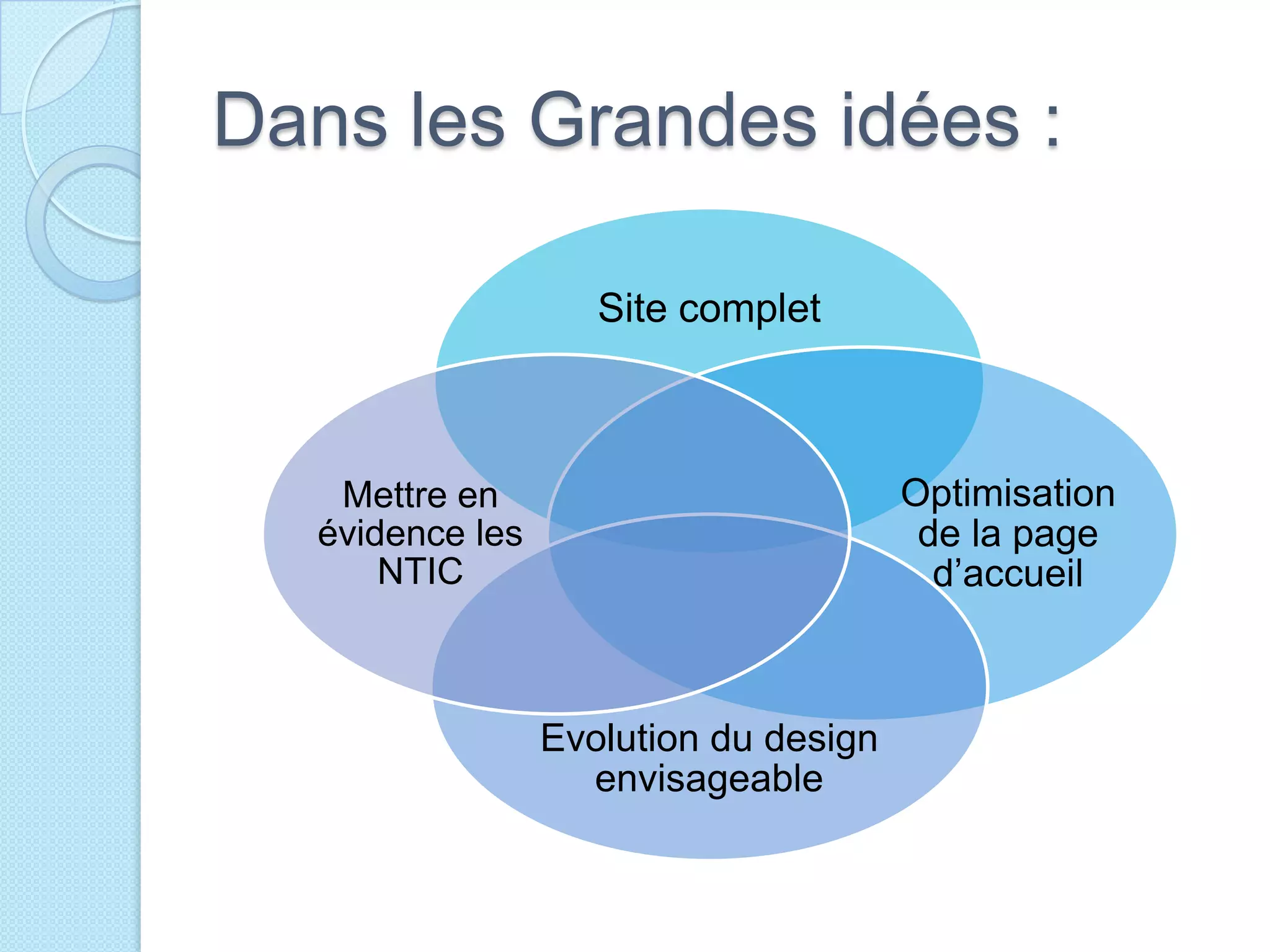 Dans les Grandes idées :

Site complet

Mettre en évidence les NTIC

Optimisation de la page d’accueil

Evolution du design envisageable